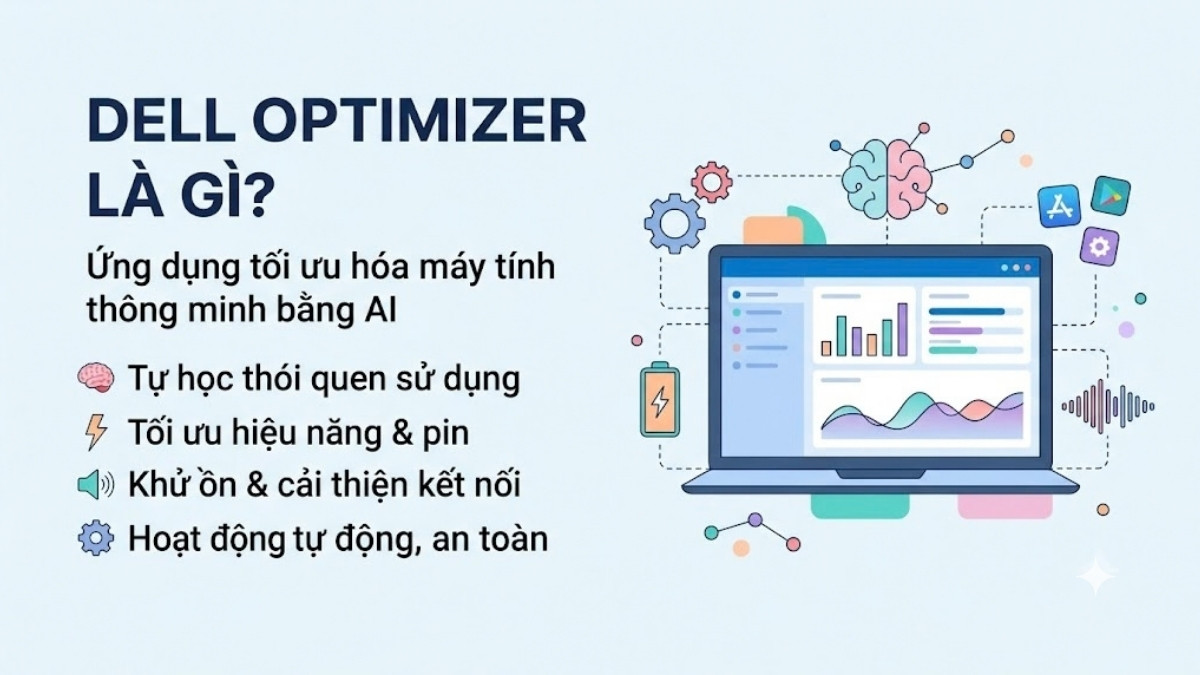 DELL OPTIMIZER
LÀ GÌ?

Ứng dụng tối ưu hóa máy tính thông minh bằng AI

Tự học thói quen sử dụng
Tối ưu hiệu năng & pin
Khử ồn & cải thiện kết nối
Hoạt động tự động, an toàn